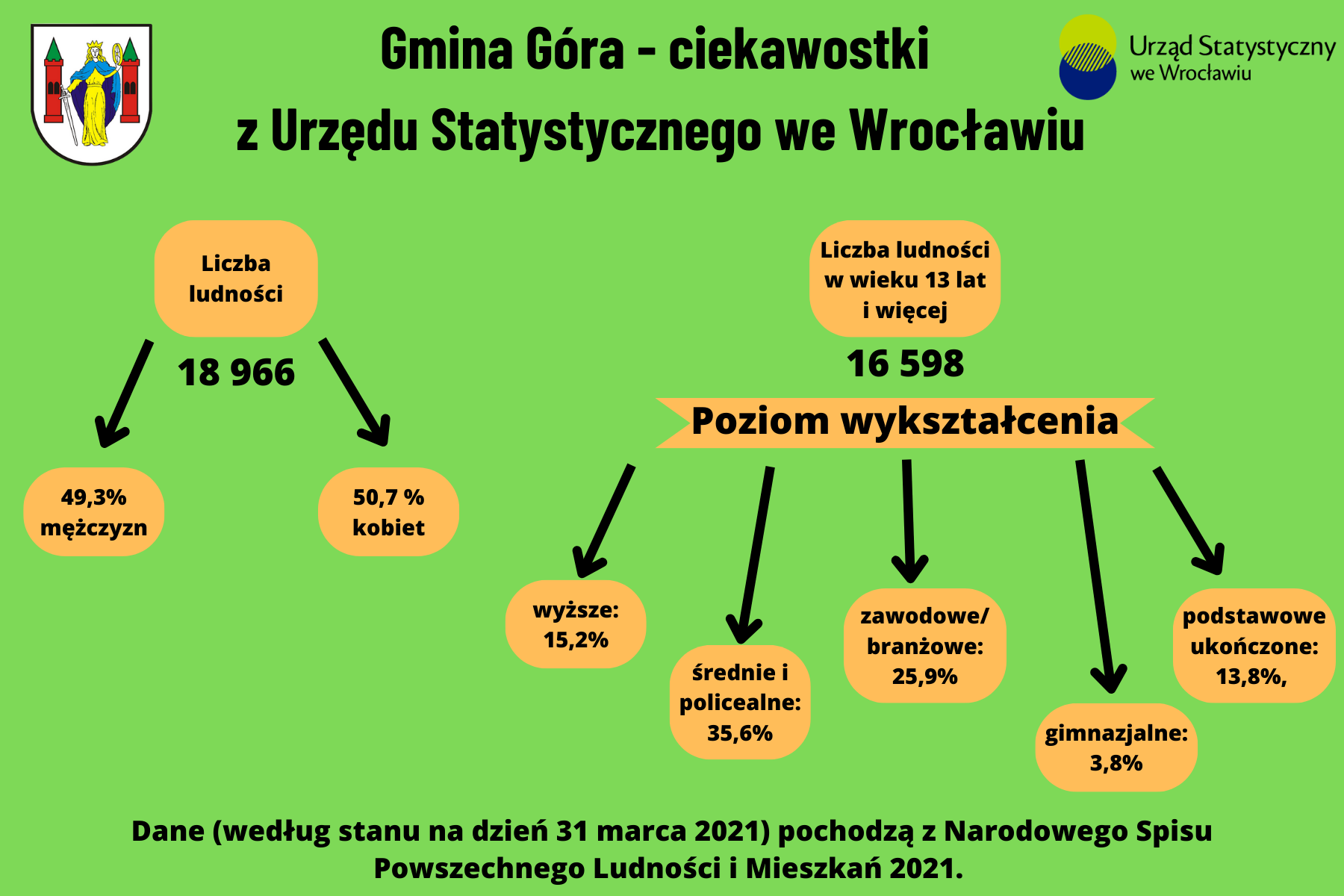 Gmina Góra - ciekawostki
z Urzędu Statystycznego we Wrocławiu

Urząd Statystyczny we Wrocławiu

Liczba ludności

18 966

49,3% mężczyzn

50,7 % kobiet

Liczba ludności w wieku 13 lat i więcej

16 598

Poziom wykształcenia

wyższe: 15,2%

średnie i policealne: 35,6%

zawodowe/ branżowe: 25,9%

gimnazjalne: 3,8%

podstawowe ukończone: 13,8%,

Dane (według stanu na dzień 31 marca 2021) pochodzą z Narodowego Spisu Powszechnego Ludności i Mieszkań 2021.